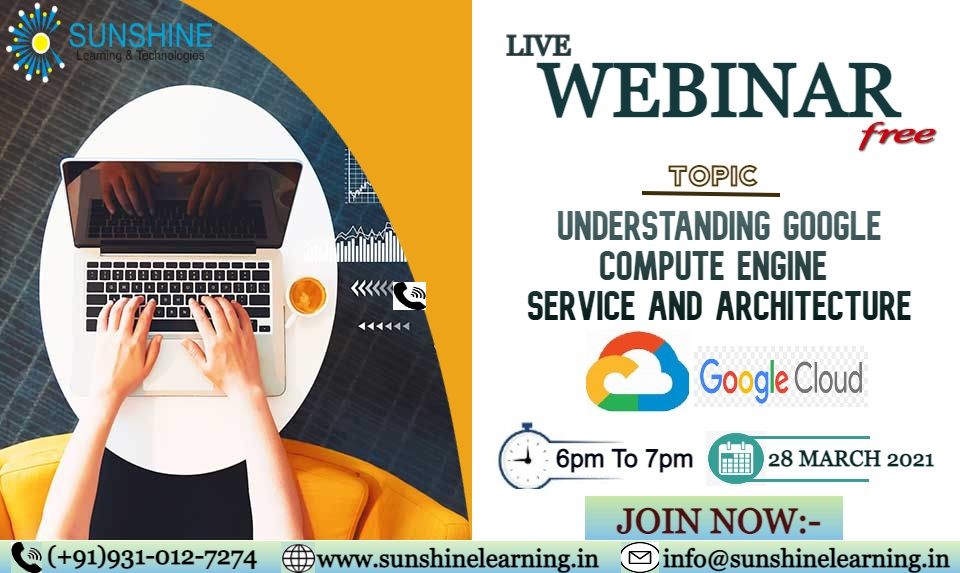 SUNSHINE
Learning & Technologies

LIVE
WEBINAR
free

TOPIC

UNDERSTANDING GOOGLE COMPUTE ENGINE SERVICE AND ARCHITECTURE

Google Cloud

6pm To 7pm

28 MARCH 2021

JOIN NOW:-

(+91)931-012-7274 www.sunshinelearning.in info@sunshinelearning.in